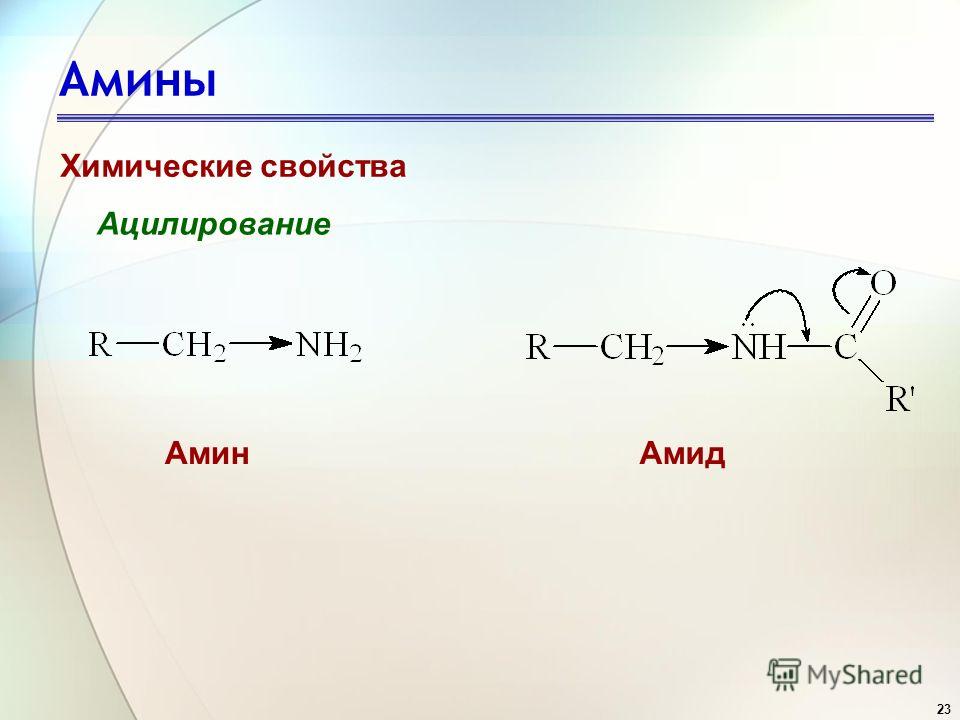 Амины

Химические свойства

Ацилирование

$R—CH_2 \rightarrow NH_2$

$R—CH_2 \rightarrow \ddot{N}H—C(=O)—R'$

Амин

Амид

MyShared

23